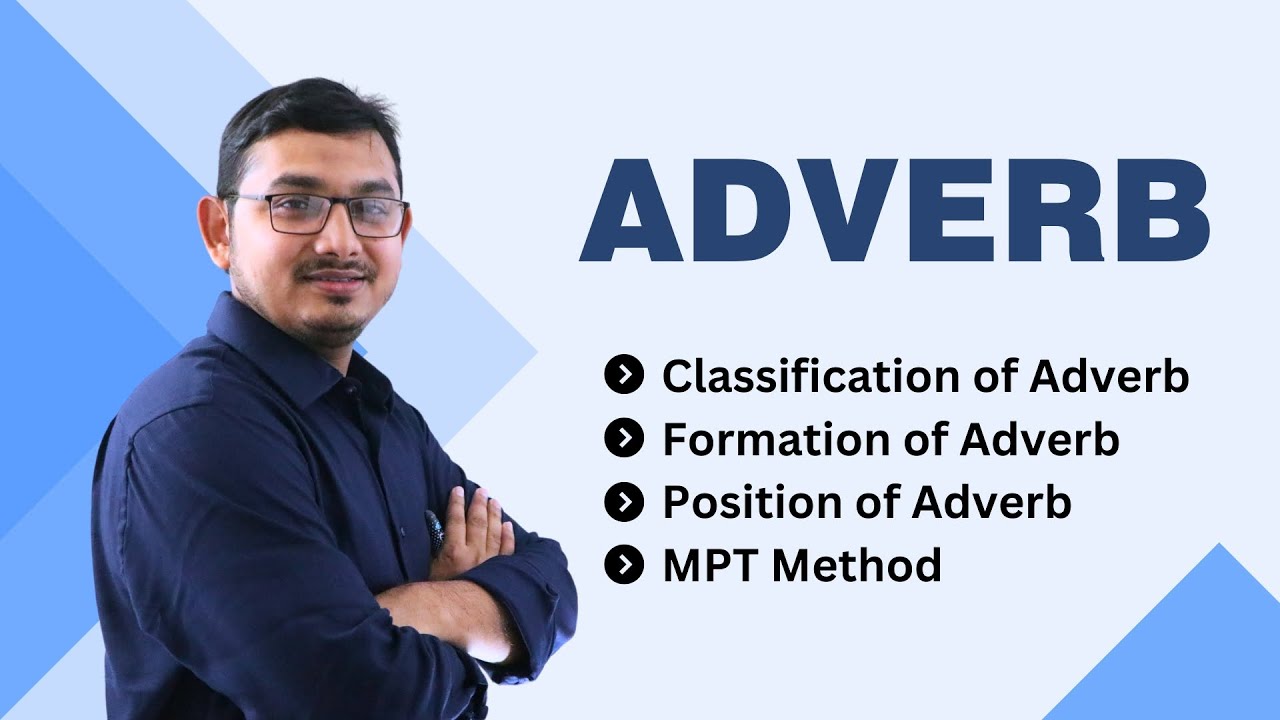 ADVERB

Classification of Adverb
Formation of Adverb
Position of Adverb
MPT Method